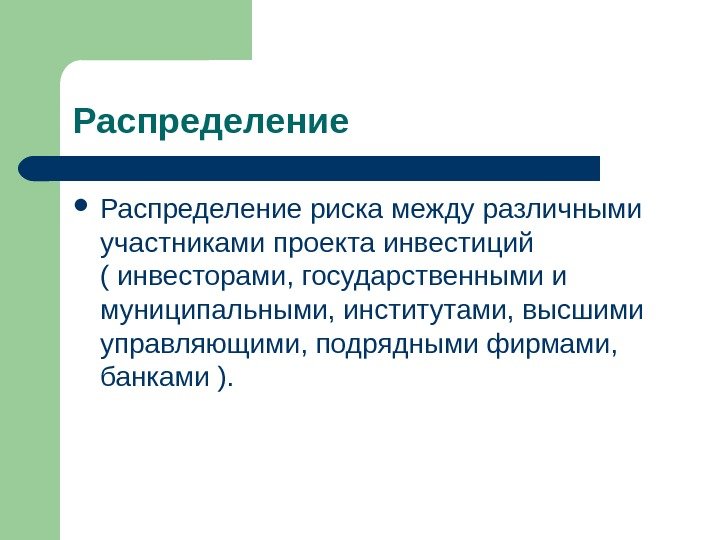 Распределение

• Распределение риска между различными участниками проекта инвестиций ( инвесторами, государственными и муниципальными, институтами, высшими управляющими, подрядными фирмами, банками ).